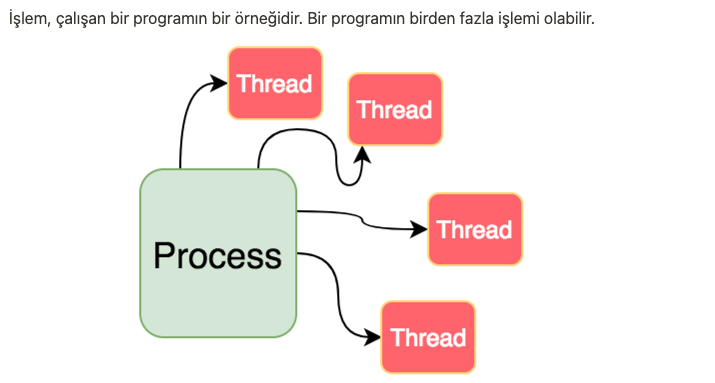 İşlem, çalışan bir programın bir örneğidir. Bir programın birden fazla işlemi olabilir.

Thread

Thread

Process

Thread

Thread